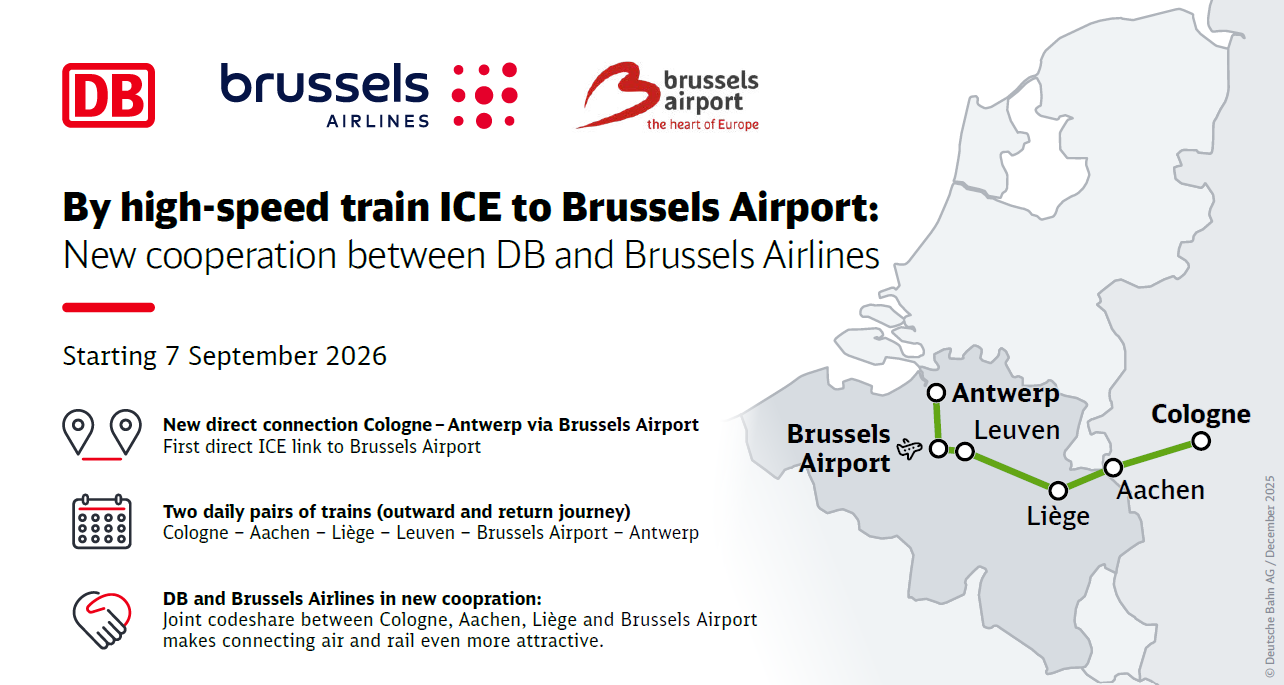 DB

brussels AIRLINES

brussels airport
the heart of Europe

**By high-speed train ICE to Brussels Airport:**
New cooperation between DB and Brussels Airlines

Starting 7 September 2026

**New direct connection Cologne – Antwerp via Brussels Airport**
First direct ICE link to Brussels Airport

**Two daily pairs of trains (outward and return journey)**
Cologne – Aachen – Liège – Leuven – Brussels Airport – Antwerp

**DB and Brussels Airlines in new coopration:**
Joint codeshare between Cologne, Aachen, Liège and Brussels Airport makes connecting air and rail even more attractive.

Antwerp
Brussels Airport
Leuven
Cologne
Aachen
Liège

© Deutsche Bahn AG / December 2025